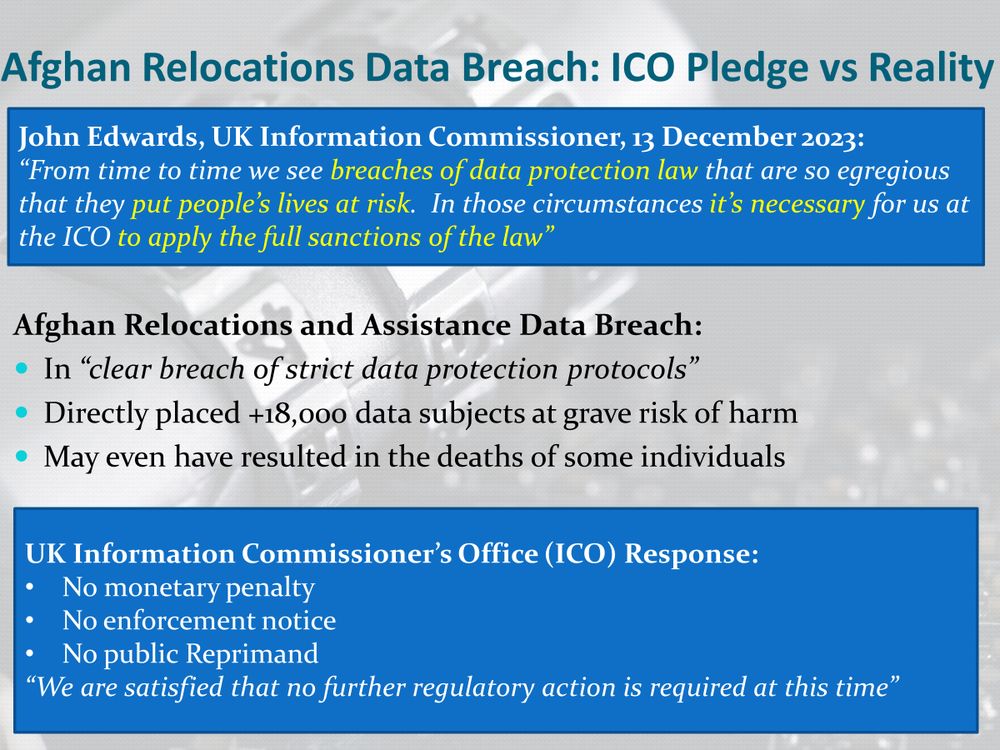 Afghan Relocations Data Breach: ICO Pledge vs Reality

John Edwards, UK Information Commissioner, 13 December 2023:
“From time to time we see breaches of data protection law that are so egregious that they put people’s lives at risk. In those circumstances it’s necessary for us at the ICO to apply the full sanctions of the law”

Afghan Relocations and Assistance Data Breach:
- In “clear breach of strict data protection protocols”
- Directly placed +18,000 data subjects at grave risk of harm
- May even have resulted in the deaths of some individuals

UK Information Commissioner’s Office (ICO) Response:
- No monetary penalty
- No enforcement notice
- No public Reprimand
“We are satisfied that no further regulatory action is required at this time”